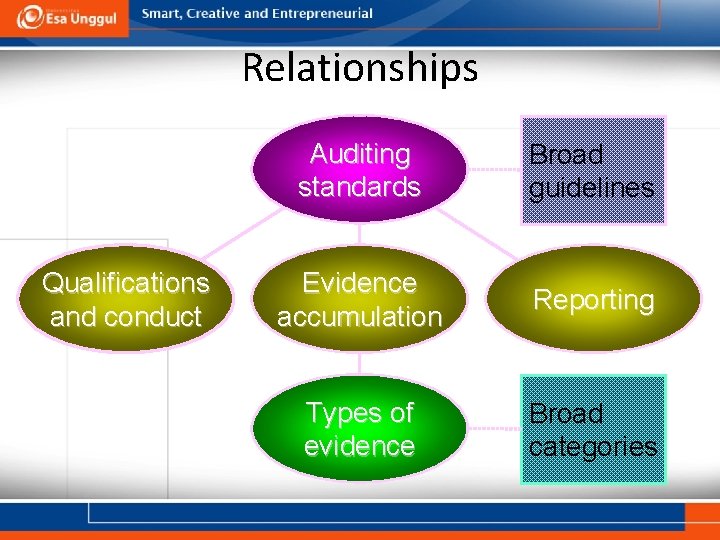 Esa Unggul

Smart, Creative and Entrepreneurial

Relationships

Auditing standards

Broad guidelines

Qualifications and conduct

Evidence accumulation

Reporting

Types of evidence

Broad categories